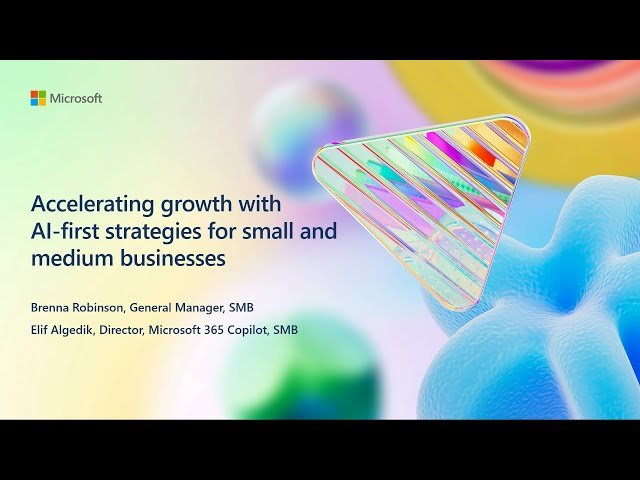 Microsoft

Accelerating growth with AI-first strategies for small and medium businesses

Brenna Robinson, General Manager, SMB

Elif Algedik, Director, Microsoft 365 Copilot, SMB